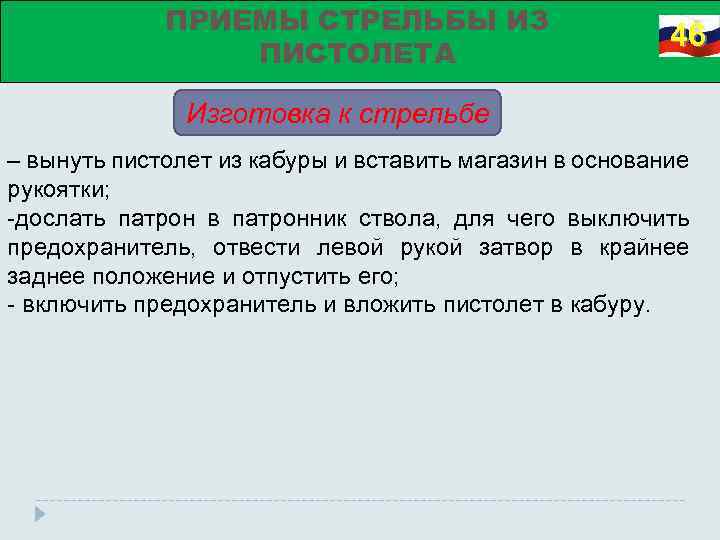 ПРИЕМЫ СТРЕЛЬБЫ ИЗ ПИСТОЛЕТА

46

Изготовка к стрельбе

– вынуть пистолет из кабуры и вставить магазин в основание рукоятки;
-дослать патрон в патронник ствола, для чего выключить предохранитель, отвести левой рукой затвор в крайнее заднее положение и отпустить его;
- включить предохранитель и вложить пистолет в кабуру.